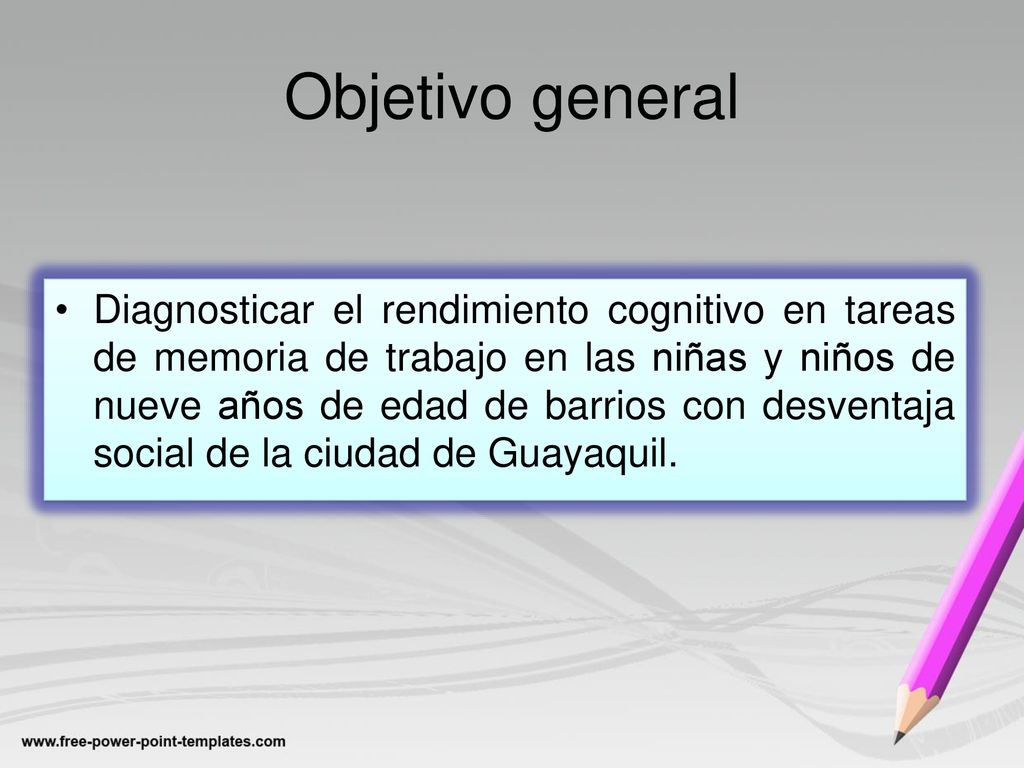 Objetivo general

• Diagnosticar el rendimiento cognitivo en tareas de memoria de trabajo en las niñas y niños de nueve años de edad de barrios con desventaja social de la ciudad de Guayaquil.

www.free-power-point-templates.com